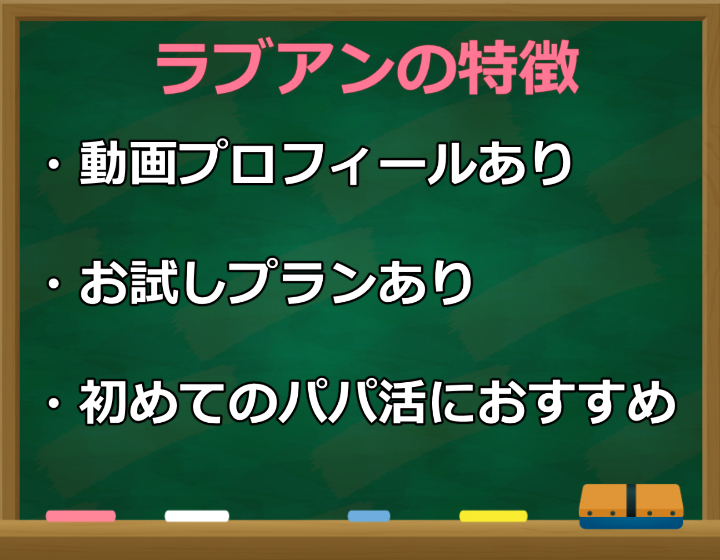 ラブアンの特徴

・動画プロフィールあり

・お試しプランあり

・初めてのパパ活におすすめ